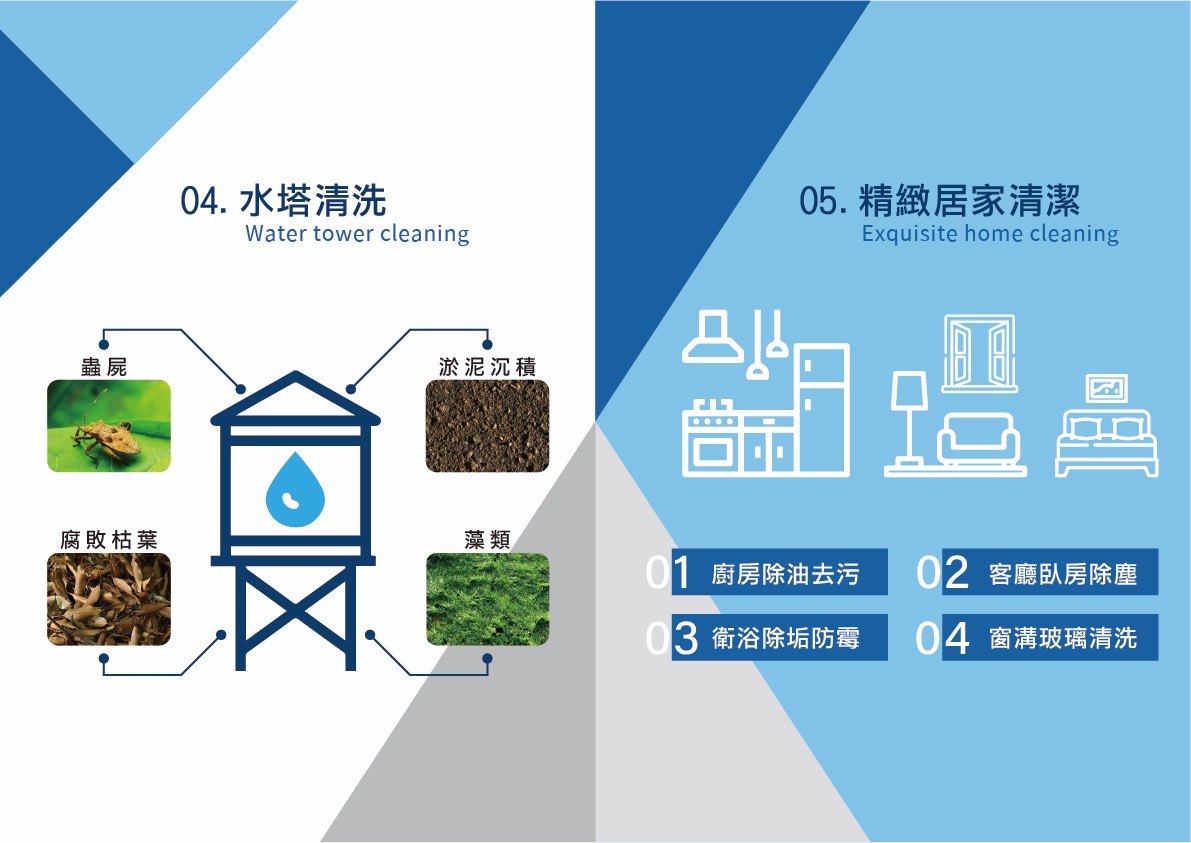 04. 水塔清洗
Water tower cleaning

蟲屍

淤泥沉積

腐敗枯葉

藻類

05. 精緻居家清潔
Exquisite home cleaning

01 廚房除油去污

02 客廳臥房除塵

03 衛浴除垢防霉

04 窗溝玻璃清洗